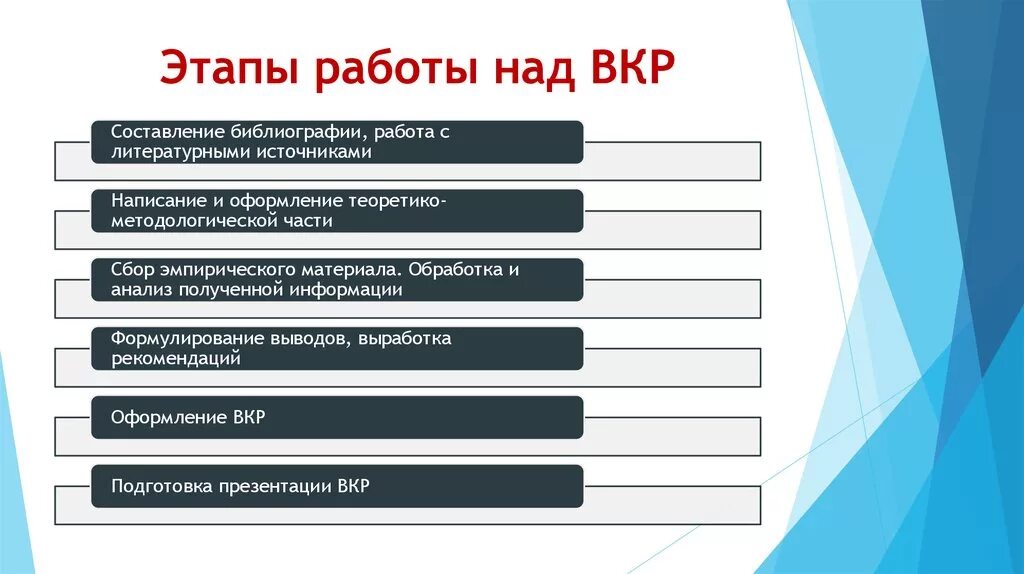 Этапы работы над ВКР

Составление библиографии, работа с литературными источниками

Написание и оформление теоретико-методологической части

Сбор эмпирического материала. Обработка и анализ полученной информации

Формулирование выводов, выработка рекомендаций

Оформление ВКР

Подготовка презентации ВКР